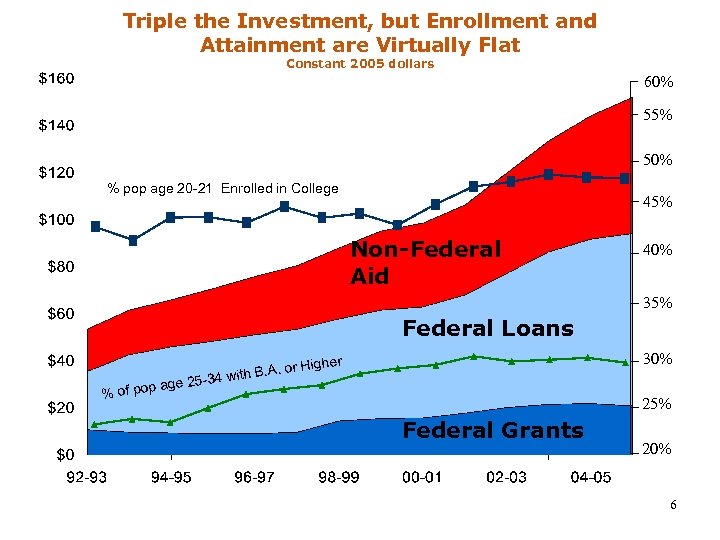 Triple the Investment, but Enrollment and Attainment are Virtually Flat
Constant 2005 dollars

$160
$140
$120
$100
$80
$60
$40
$20
$0

60%
55%
50%
45%
40%
35%
30%
25%
20%

% pop age 20-21 Enrolled in College

Non-Federal Aid

Federal Loans

% of pop age 25-34 with B.A. or Higher

Federal Grants

92-93
94-95
96-97
98-99
00-01
02-03
04-05

6